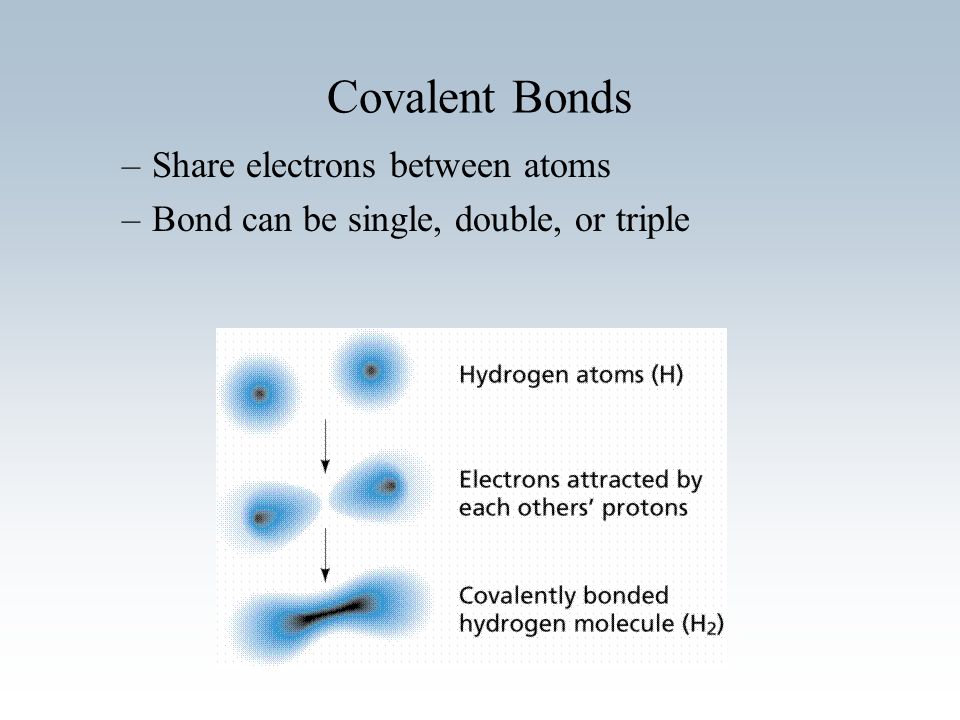 Covalent Bonds

– Share electrons between atoms

– Bond can be single, double, or triple

Hydrogen atoms (H)

Electrons attracted by each others' protons

Covalently bonded hydrogen molecule ($H_2$)